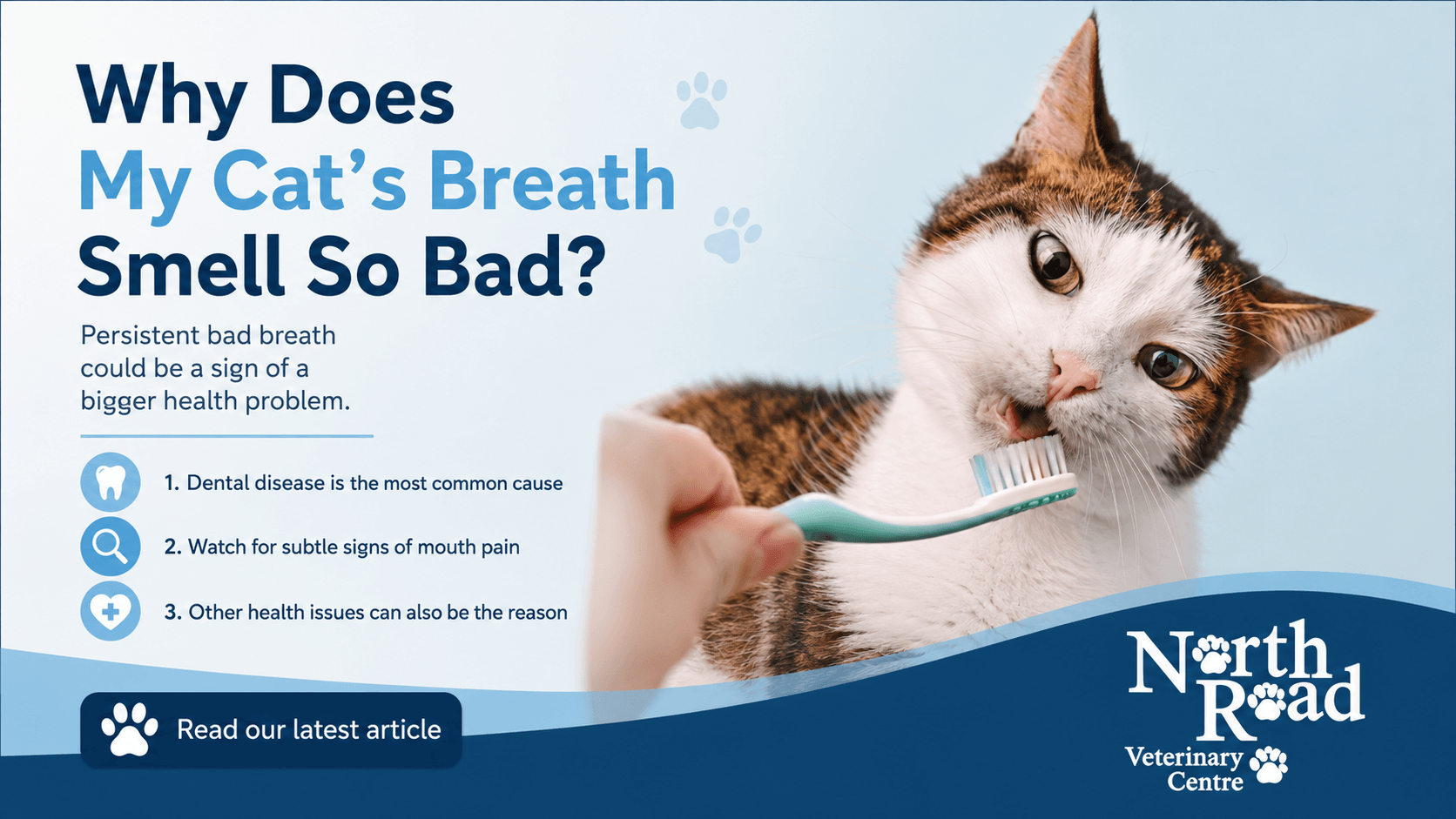 Why Does
My Cat's Breath
Smell So Bad?

Persistent bad breath could be a sign of a bigger health problem.

1. Dental disease is the most common cause

2. Watch for subtle signs of mouth pain

3. Other health issues can also be the reason

Read our latest article

North Road
Veterinary Centre